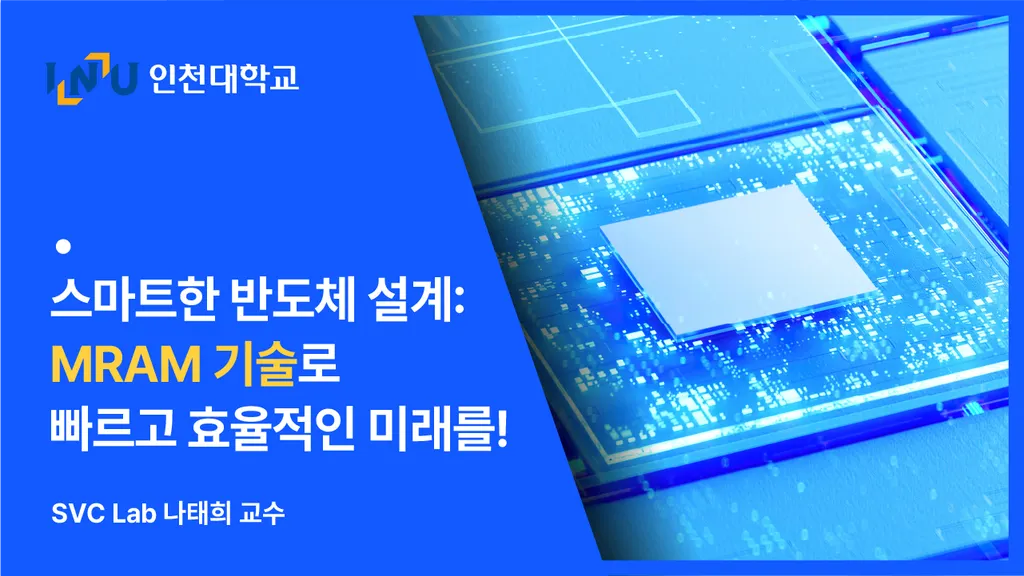 INU 인천대학교

스마트한 반도체 설계:
MRAM 기술로
빠르고 효율적인 미래를!

SVC Lab 나태희 교수